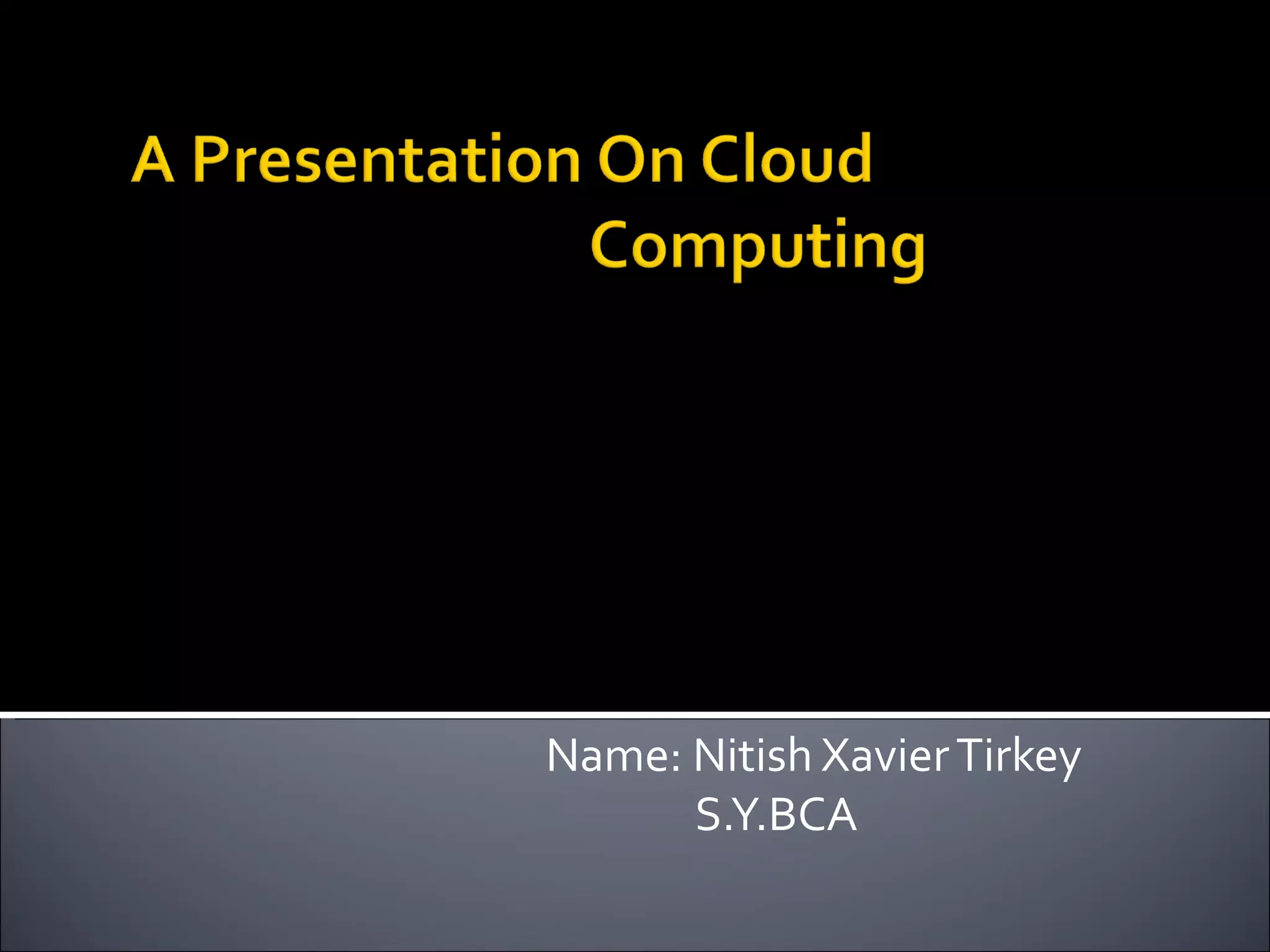 A Presentation On Cloud Computing

Name: Nitish Xavier Tirkey
S.Y.BCA